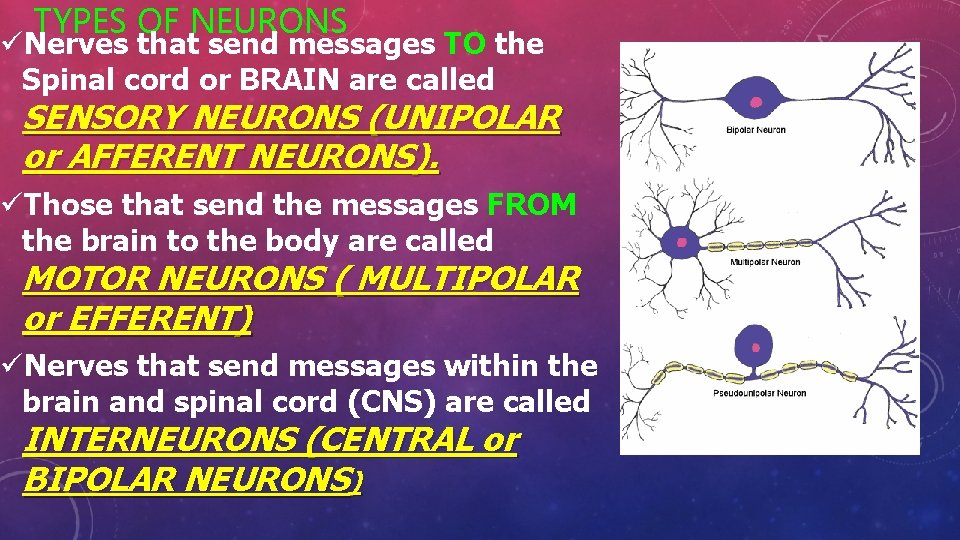 TYPES OF NEURONS

✓Nerves that send messages TO the Spinal cord or BRAIN are called SENSORY NEURONS (UNIPOLAR or AFFERENT NEURONS).

✓Those that send the messages FROM the brain to the body are called MOTOR NEURONS ( MULTIPOLAR or EFFERENT)

✓Nerves that send messages within the brain and spinal cord (CNS) are called INTERNEURONS (CENTRAL or BIPOLAR NEURONS)

Bipolar Neuron

Multipolar Neuron

Pseudounipolar Neuron